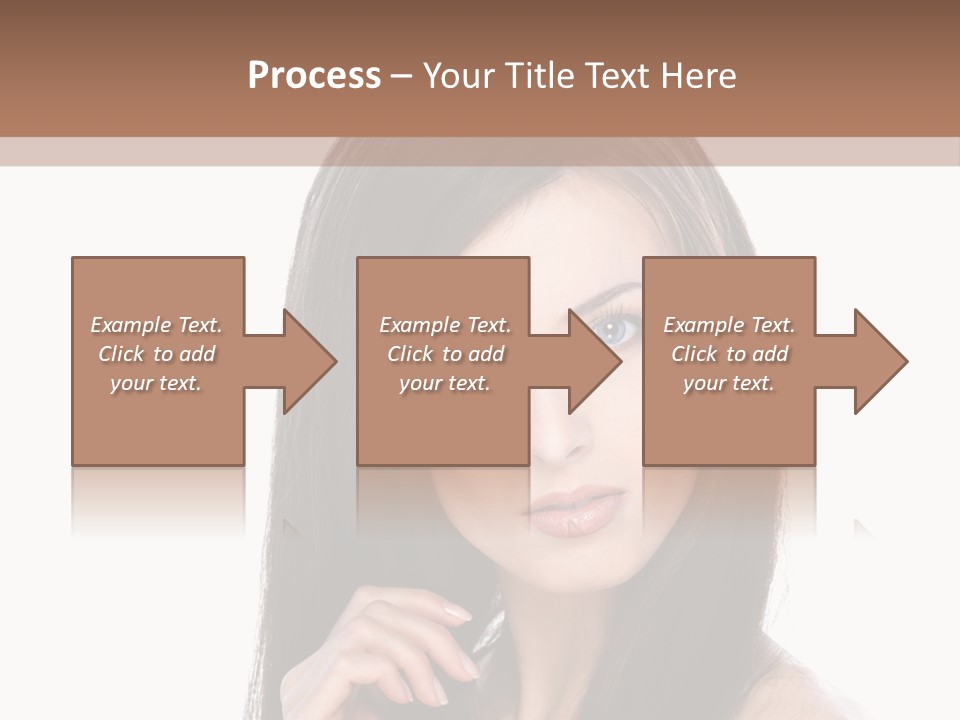 Process – Your Title Text Here

Example Text. Click to add your text.

Example Text. Click to add your text.

Example Text. Click to add your text.